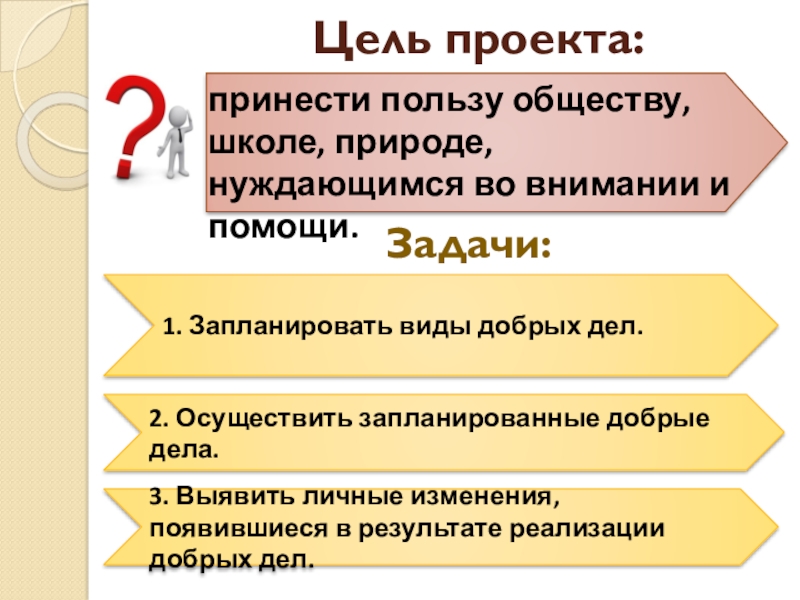 Цель проекта:

принести пользу обществу, школе, природе, нуждающимся во внимании и помощи.

Задачи:

1. Запланировать виды добрых дел.

2. Осуществить запланированные добрые дела.

3. Выявить личные изменения, появившиеся в результате реализации добрых дел.